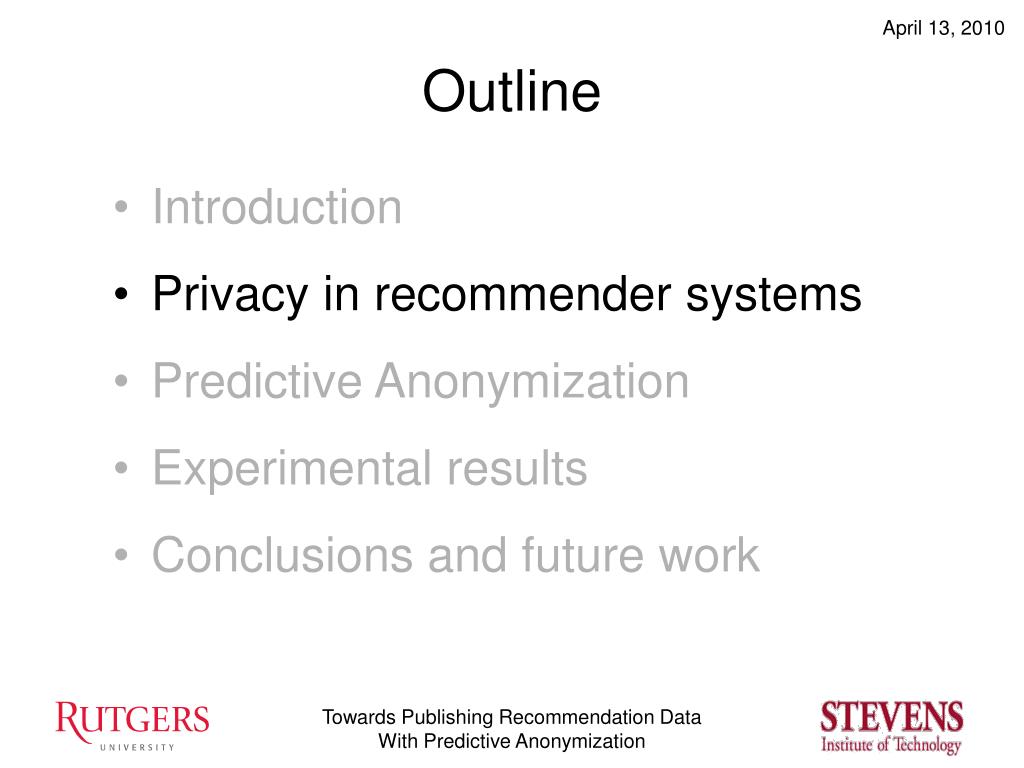 April 13, 2010

Outline

• Introduction
• Privacy in recommender systems
• Predictive Anonymization
• Experimental results
• Conclusions and future work

RUTGERS
UNIVERSITY

Towards Publishing Recommendation Data
With Predictive Anonymization

STEVENS
Institute of Technology